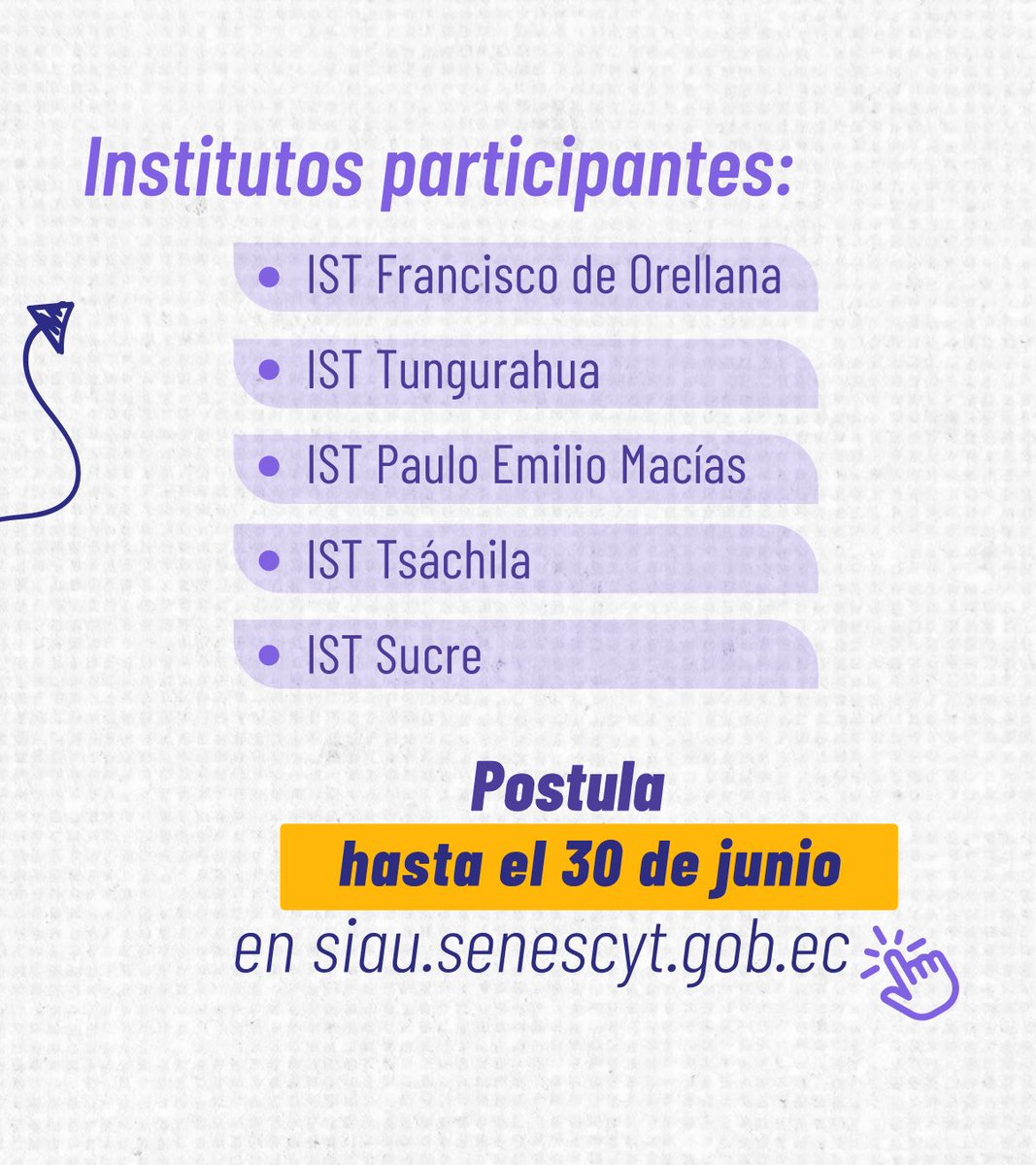 Institutos participantes:

• IST Francisco de Orellana
• IST Tungurahua
• IST Paulo Emilio Macías
• IST Tsáchila
• IST Sucre

Postula
hasta el 30 de junio
en siau.senescyt.gob.ec